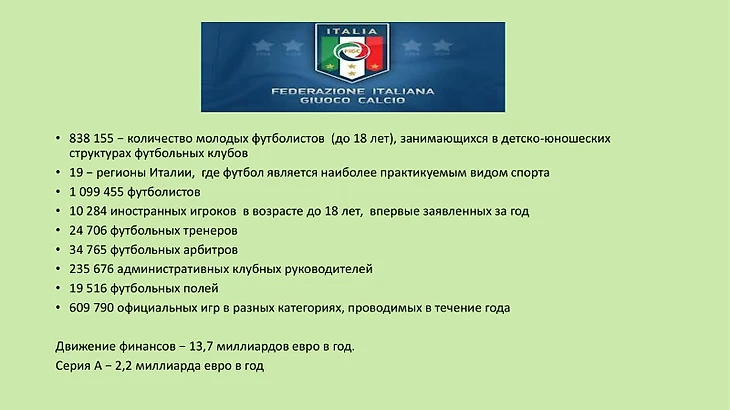 ITALIA
FIGC
FEDERAZIONE ITALIANA
GIUOCO CALCIO

• 838 155 – количество молодых футболистов (до 18 лет), занимающихся в детско-юношеских структурах футбольных клубов
• 19 – регионы Италии, где футбол является наиболее практикуемым видом спорта
• 1 099 455 футболистов
• 10 284 иностранных игроков в возрасте до 18 лет, впервые заявленных за год
• 24 706 футбольных тренеров
• 34 765 футбольных арбитров
• 235 676 административных клубных руководителей
• 19 516 футбольных полей
• 609 790 официальных игр в разных категориях, проводимых в течение года

Движение финансов – 13,7 миллиардов евро в год.
Серия А – 2,2 миллиарда евро в год